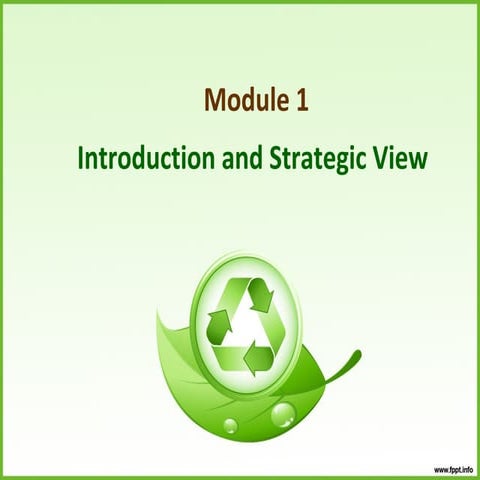 Module 1

Introduction and Strategic View

www.fppt.info